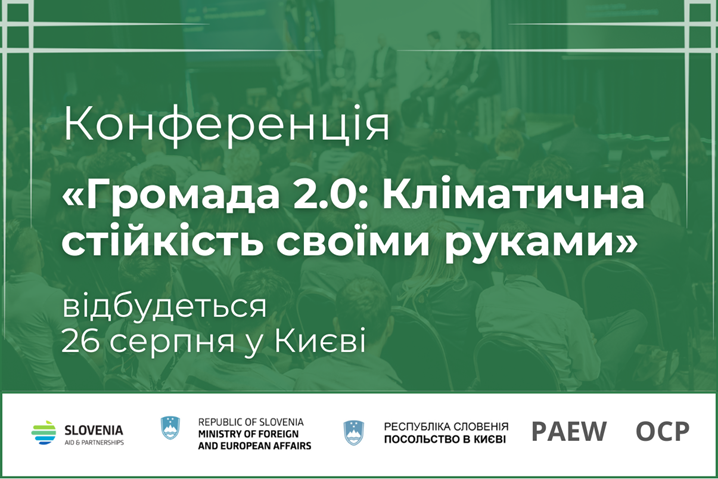 Конференція

«Громада 2.0: Кліматична стійкість своїми руками»

відбудеться
26 серпня у Києві

SLOVENIA
AID & PARTNERSHIPS

REPUBLIC OF SLOVENIA
MINISTRY OF FOREIGN AND EUROPEAN AFFAIRS

РЕСПУБЛІКА СЛОВЕНІЯ
ПОСОЛЬСТВО В КИЄВІ

PAEW

OCP